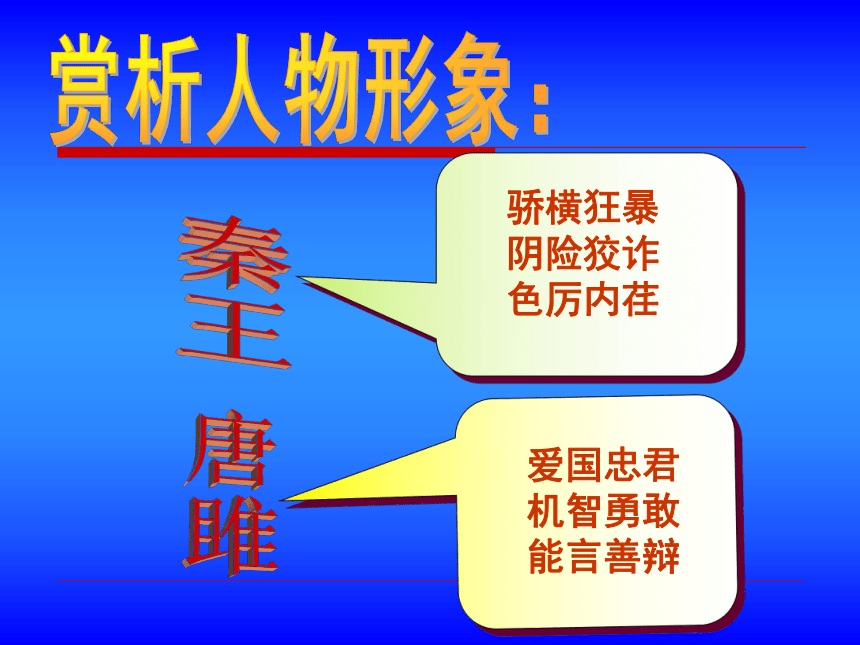 赏析人物形象：

秦王

骄横狂暴
阴险狡诈
色厉内荏

唐雎

爱国忠君
机智勇敢
能言善辩